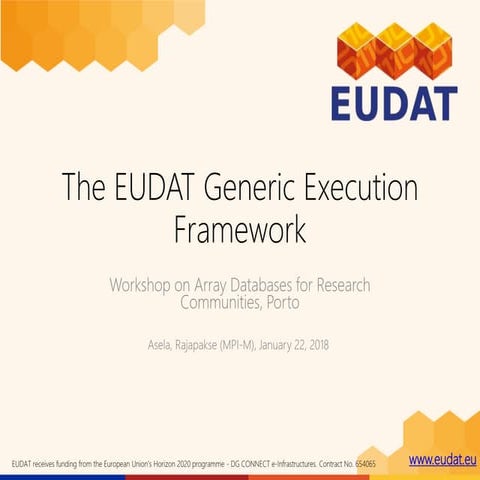 EUDAT

The EUDAT Generic Execution Framework

Workshop on Array Databases for Research Communities, Porto

Asela, Rajapakse (MPI-M), January 22, 2018

EUDAT receives funding from the European Union's Horizon 2020 programme - DG CONNECT e-Infrastructures. Contract No. 654065

www.eudat.eu